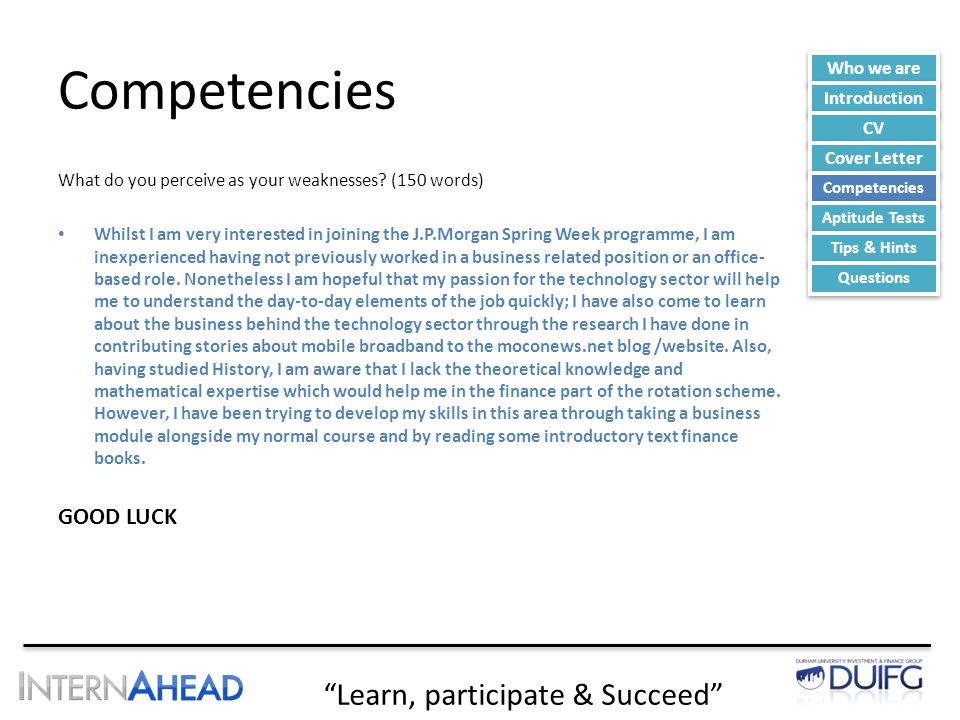 Competencies

Who we are
Introduction
CV
Cover Letter
Competencies
Aptitude Tests
Tips & Hints
Questions

What do you perceive as your weaknesses? (150 words)

• Whilst I am very interested in joining the J.P.Morgan Spring Week programme, I am inexperienced having not previously worked in a business related position or an office-based role. Nonetheless I am hopeful that my passion for the technology sector will help me to understand the day-to-day elements of the job quickly; I have also come to learn about the business behind the technology sector through the research I have done in contributing stories about mobile broadband to the moconews.net blog /website. Also, having studied History, I am aware that I lack the theoretical knowledge and mathematical expertise which would help me in the finance part of the rotation scheme. However, I have been trying to develop my skills in this area through taking a business module alongside my normal course and by reading some introductory text finance books.

GOOD LUCK

INTERNAHEAD

"Learn, participate & Succeed"

DURHAM UNIVERSITY INVESTMENT & FINANCE GROUP
DUIFG